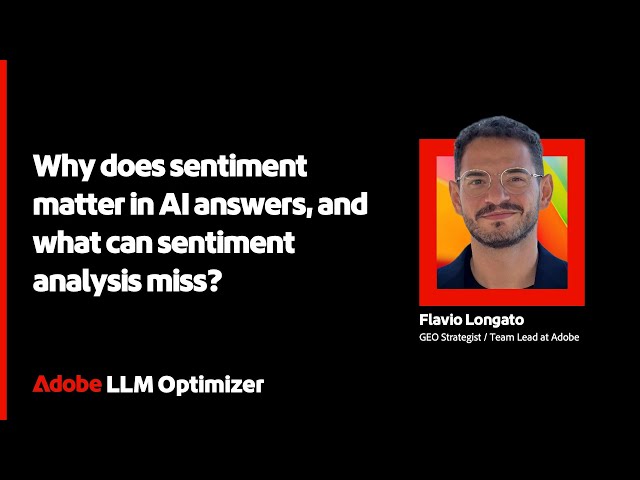 Why does sentiment matter in AI answers, and what can sentiment analysis miss?

Flavio Longato
GEO Strategist / Team Lead at Adobe

Adobe LLM Optimizer